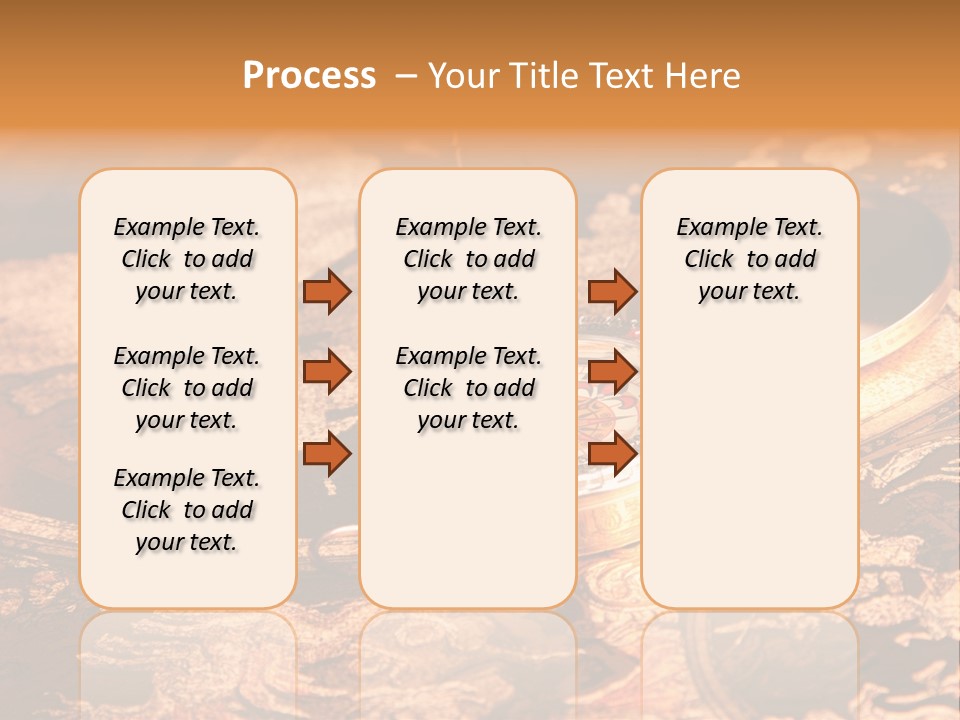 Process – Your Title Text Here

Example Text. Click to add your text.

Example Text. Click to add your text.

Example Text. Click to add your text.

Example Text. Click to add your text.

Example Text. Click to add your text.

Example Text. Click to add your text.